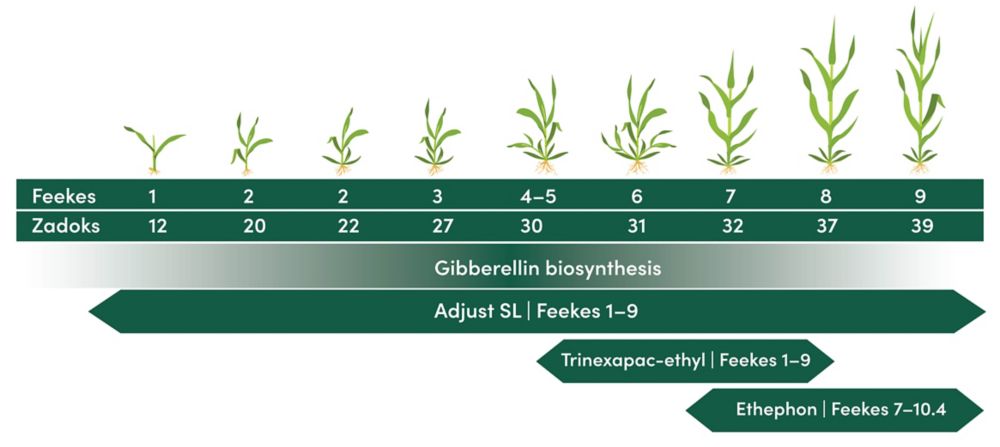 | Feekes | 1 | 2 | 2 | 3 | 4–5 | 6 | 7 | 8 | 9 |
|---|---|---|---|---|---|---|---|---|---|
| Zadoks | 12 | 20 | 22 | 27 | 30 | 31 | 32 | 37 | 39 |

Gibberellin biosynthesis

Adjust SL | Feekes 1–9

Trinexapac-ethyl | Feekes 1–9

Ethephon | Feekes 7–10.4